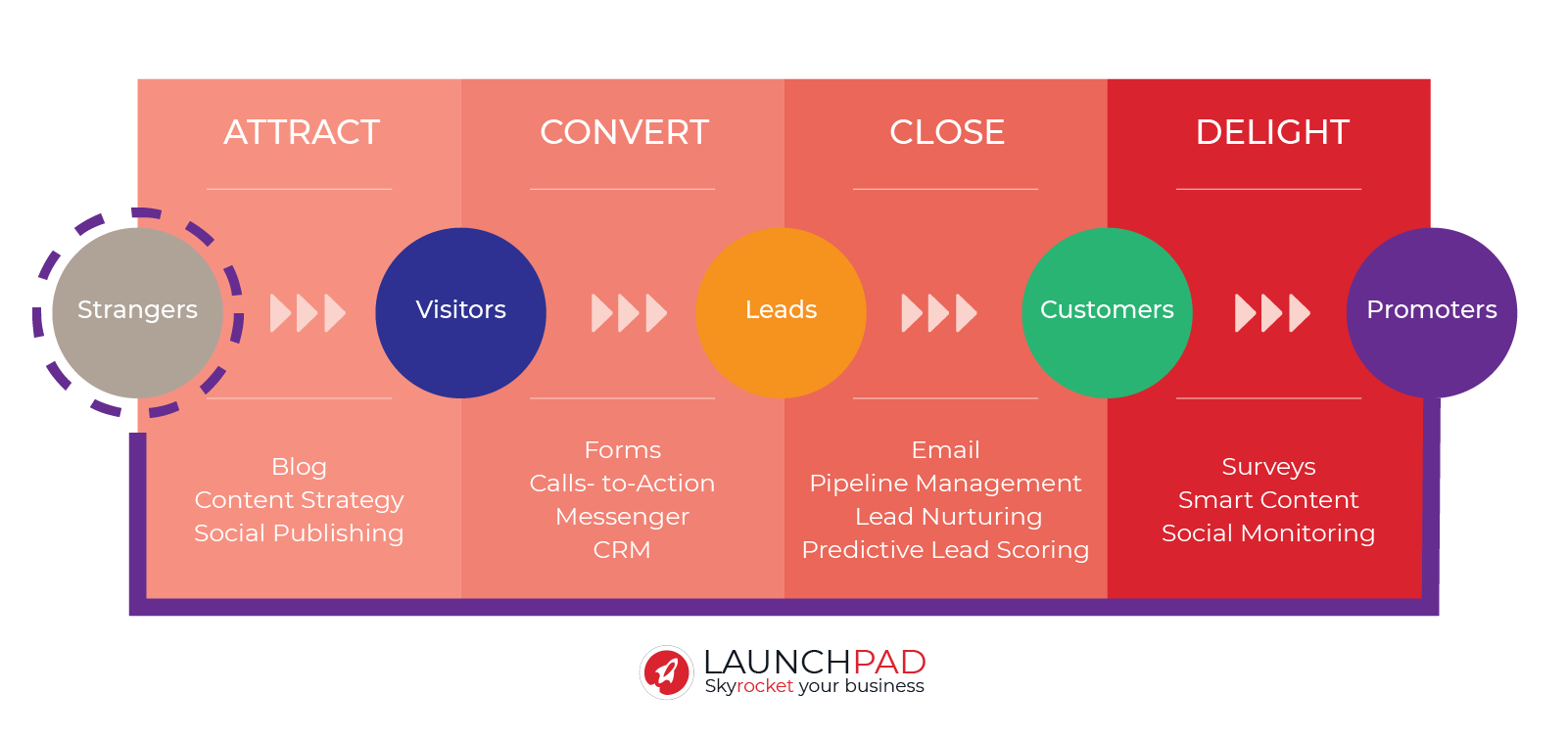 ATTRACT

CONVERT

CLOSE

DELIGHT

Strangers

Visitors

Leads

Customers

Promoters

Blog
Content Strategy
Social Publishing

Forms
Calls- to-Action
Messenger
CRM

Email
Pipeline Management
Lead Nurturing
Predictive Lead Scoring

Surveys
Smart Content
Social Monitoring

LAUNCHPAD
Skyrocket your business